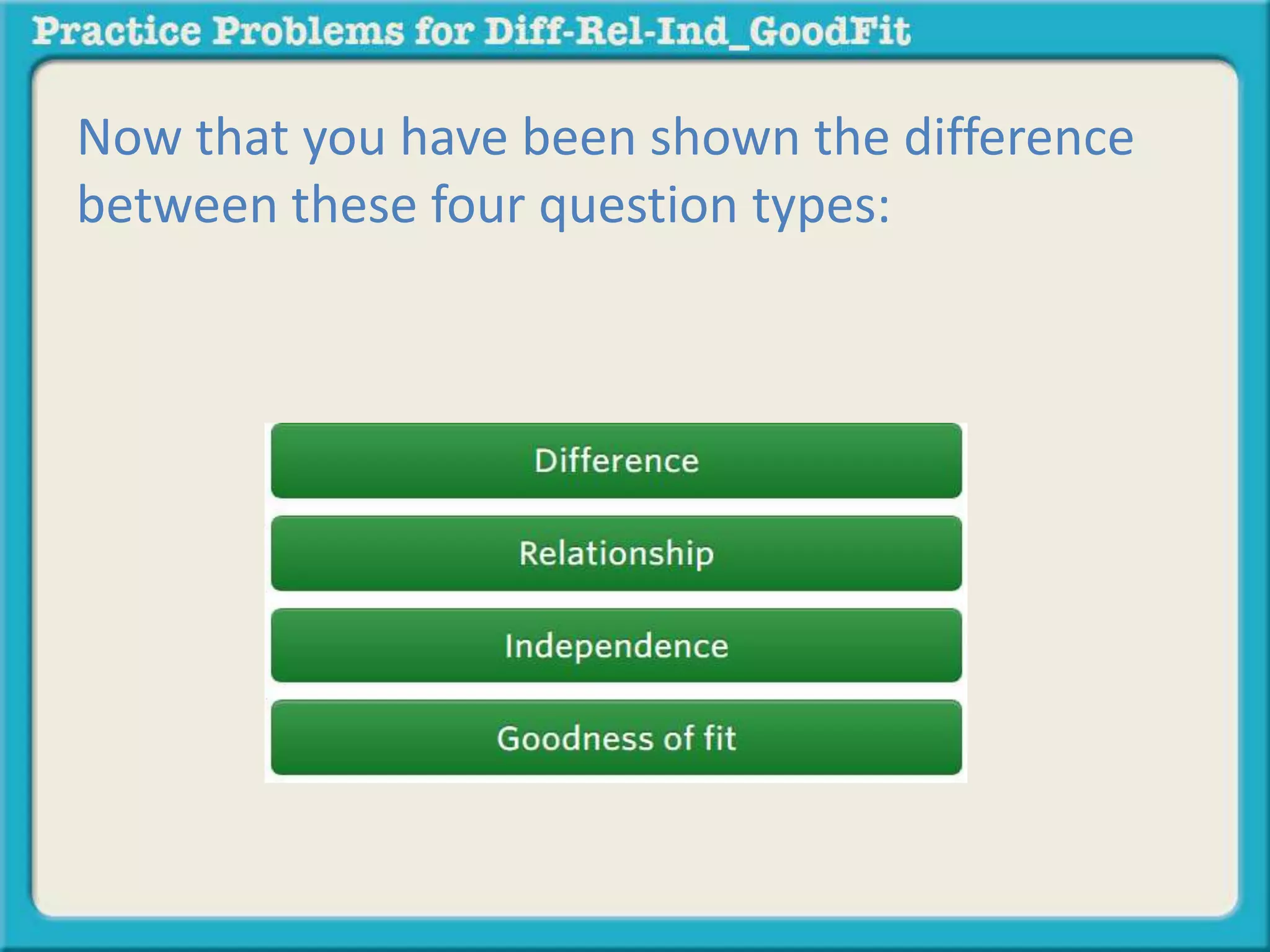 Practice Problems for Diff-Rel-Ind_GoodFit

Now that you have been shown the difference between these four question types:

Difference

Relationship

Independence

Goodness of fit